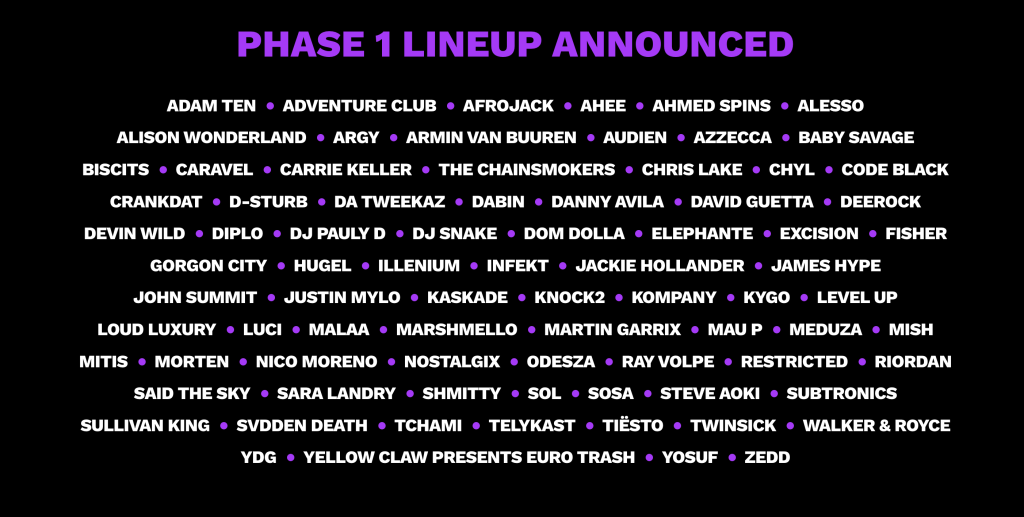 PHASE 1 LINEUP ANNOUNCED

ADAM TEN • ADVENTURE CLUB • AFROJACK • AHEE • AHMED SPINS • ALESSO
ALISON WONDERLAND • ARGY • ARMIN VAN BUUREN • AUDIEN • AZZECCA • BABY SAVAGE
BISCITS • CARAVEL • CARRIE KELLER • THE CHAINSMOKERS • CHRIS LAKE • CHYL • CODE BLACK
CRANKDAT • D-STURB • DA TWEEKAZ • DABIN • DANNY AVILA • DAVID GUETTA • DEEROCK
DEVIN WILD • DIPLO • DJ PAULY D • DJ SNAKE • DOM DOLLA • ELEPHANTE • EXCISION • FISHER
GORGON CITY • HUGEL • ILLENIUM • INFEKT • JACKIE HOLLANDER • JAMES HYPE
JOHN SUMMIT • JUSTIN MYLO • KASKADE • KNOCK2 • KOMPANY • KYGO • LEVEL UP
LOUD LUXURY • LUCI • MALAA • MARSHMELLO • MARTIN GARRIX • MAU P • MEDUZA • MISH
MITIS • MORTEN • NICO MORENO • NOSTALGIX • ODESZA • RAY VOLPE • RESTRICTED • RIORDAN
SAID THE SKY • SARA LANDRY • SHMITTY • SOL • SOSA • STEVE AOKI • SUBTRONICS
SULLIVAN KING • SVDDEN DEATH • TCHAMI • TELYKAST • TIËSTO • TWINSICK • WALKER & ROYCE
YDG • YELLOW CLAW PRESENTS EURO TRASH • YOSUF • ZEDD